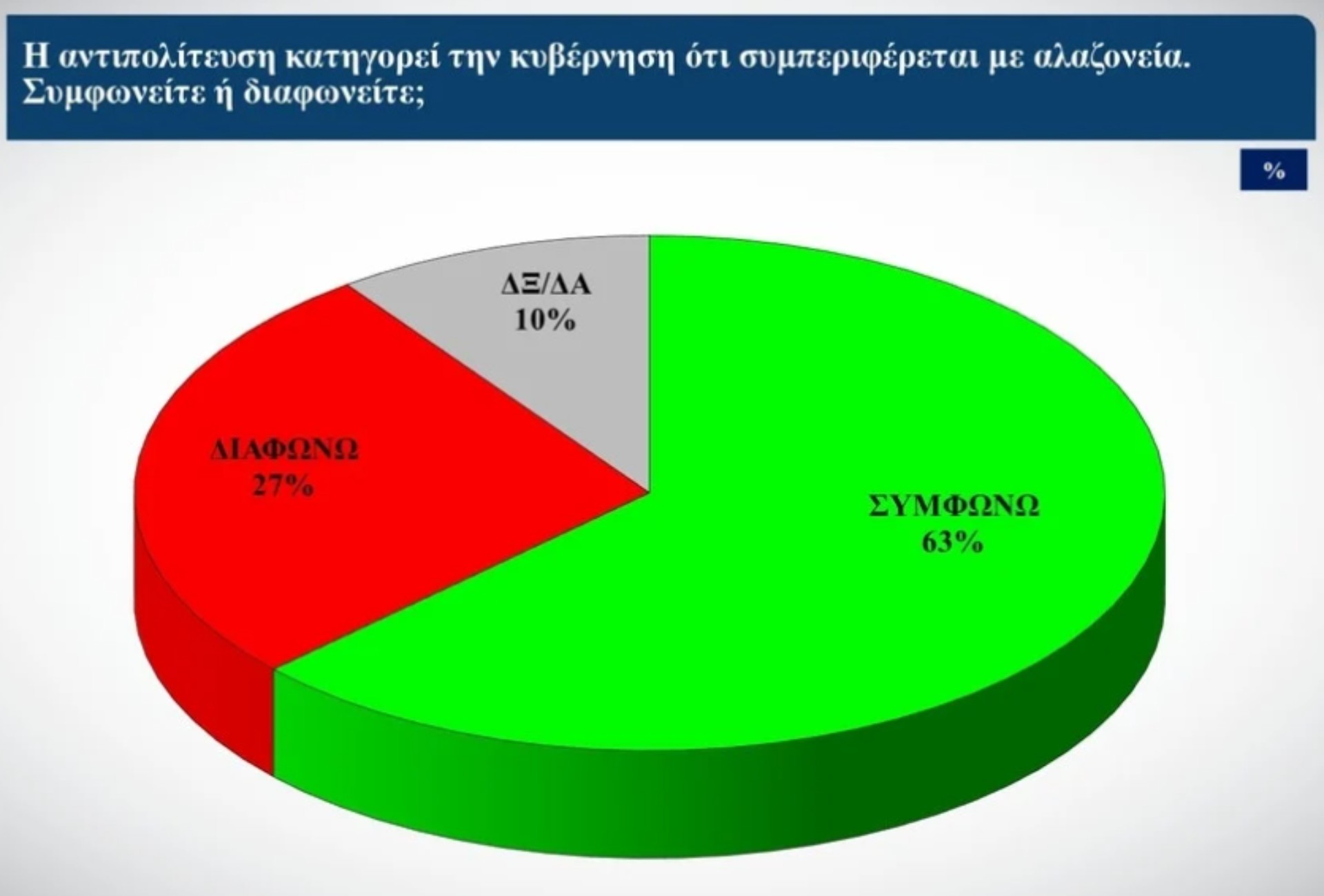 Η αντιπολίτευση κατηγορεί την κυβέρνηση ότι συμπεριφέρεται με αλαζονεία. Συμφωνείτε ή διαφωνείτε;

%

ΔΞ/ΔΑ
10%

ΔΙΑΦΩΝΩ
27%

ΣΥΜΦΩΝΩ
63%